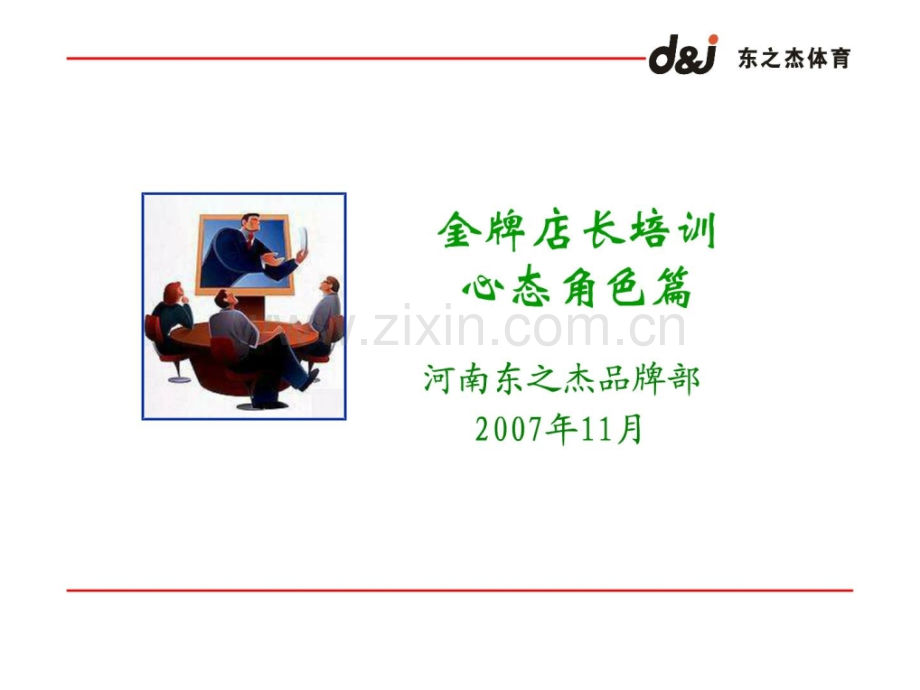 d&j 东之杰体育

金牌店长培训
心态角色篇

www.zixin.com.cn

河南东之杰品牌部
2007年11月